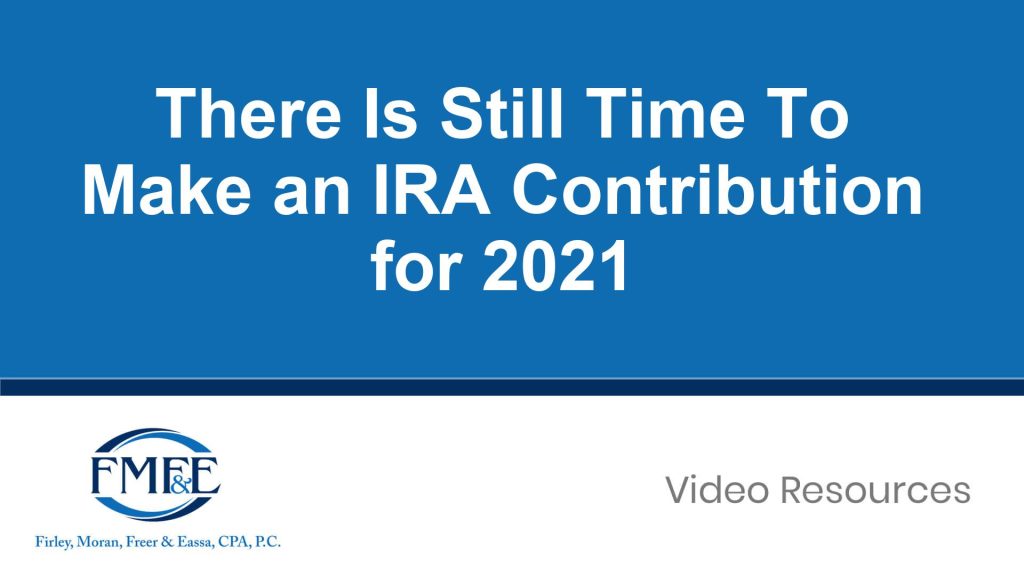 There Is Still Time To Make an IRA Contribution for 2021

FMF&E

Firley, Moran, Freer & Eassa, CPA, P.C.

Video Resources